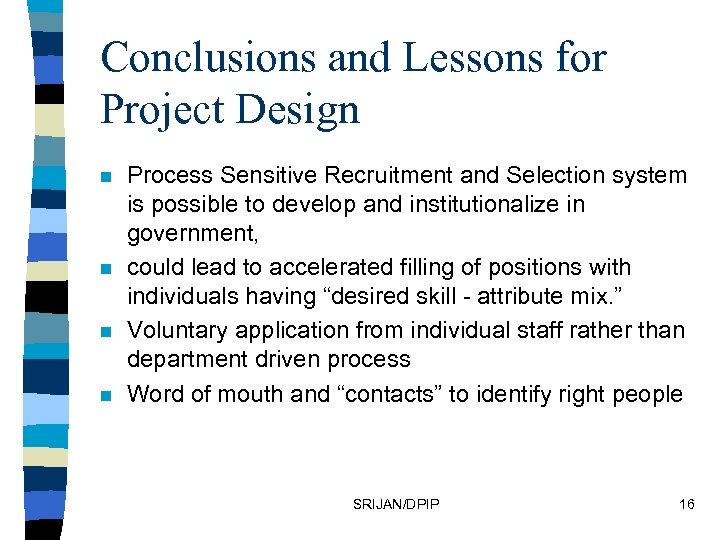 Conclusions and Lessons for Project Design

- Process Sensitive Recruitment and Selection system is possible to develop and institutionalize in government,
- could lead to accelerated filling of positions with individuals having “desired skill - attribute mix.”
- Voluntary application from individual staff rather than department driven process
- Word of mouth and “contacts” to identify right people

SRIJAN/DPIP

16